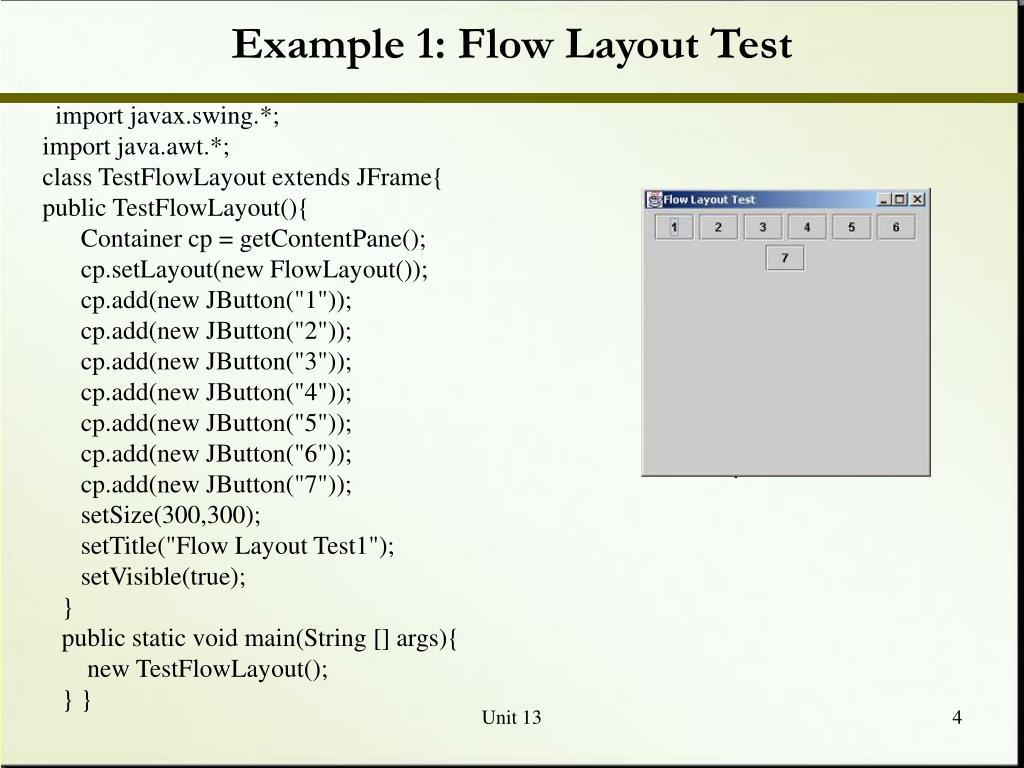 Example 1: Flow Layout Test

import javax.swing.*;
import java.awt.*;
class TestFlowLayout extends JFrame{
public TestFlowLayout(){
Container cp = getContentPane();
cp.setLayout(new FlowLayout());
cp.add(new JButton("1"));
cp.add(new JButton("2"));
cp.add(new JButton("3"));
cp.add(new JButton("4"));
cp.add(new JButton("5"));
cp.add(new JButton("6"));
cp.add(new JButton("7"));
setSize(300,300);
setTitle("Flow Layout Test1");
setVisible(true);
}
public static void main(String [] args){
new TestFlowLayout();
} }

Flow Layout Test

1 2 3 4 5 6

7

Unit 13

4